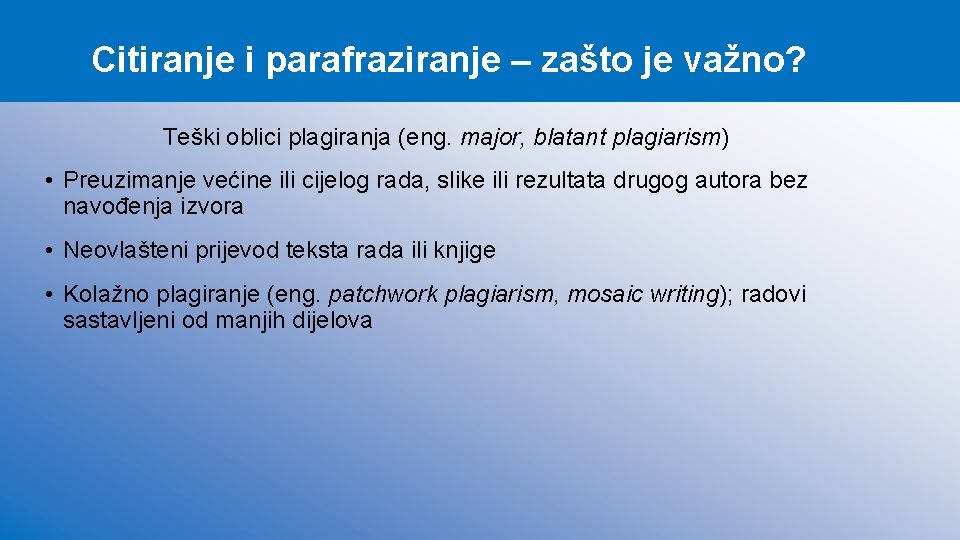 Citiranje i parafraziranje – zašto je važno?

Teški oblici plagiranja (eng. major, blatant plagiarism)

• Preuzimanje većine ili cijelog rada, slike ili rezultata drugog autora bez navođenja izvora

• Neovlašteni prijevod teksta rada ili knjige

• Kolažno plagiranje (eng. patchwork plagiarism, mosaic writing); radovi sastavljeni od manjih dijelova